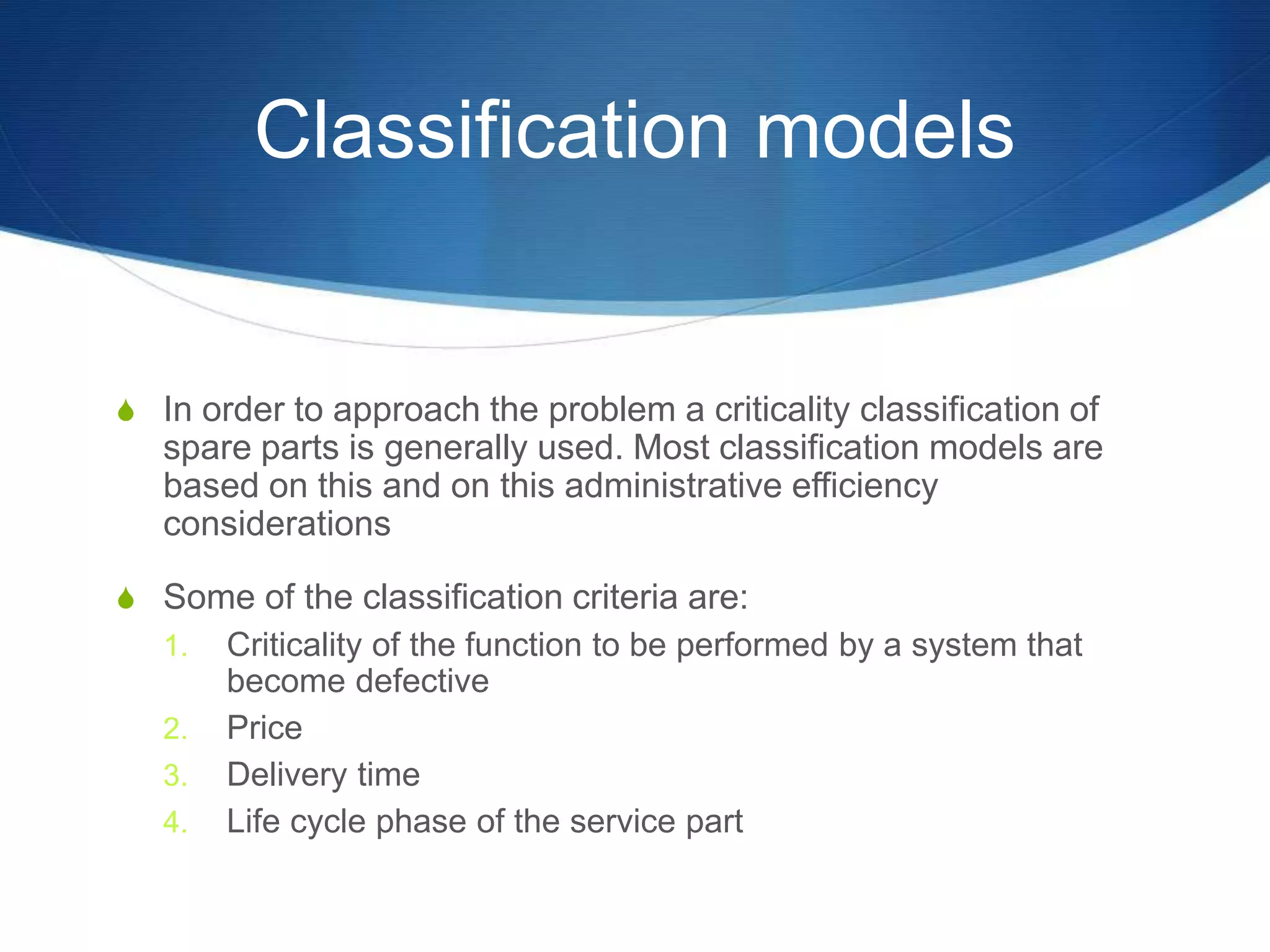 Classification models

In order to approach the problem a criticality classification of spare parts is generally used. Most classification models are based on this and on this administrative efficiency considerations

Some of the classification criteria are:

1. Criticality of the function to be performed by a system that become defective
2. Price
3. Delivery time
4. Life cycle phase of the service part